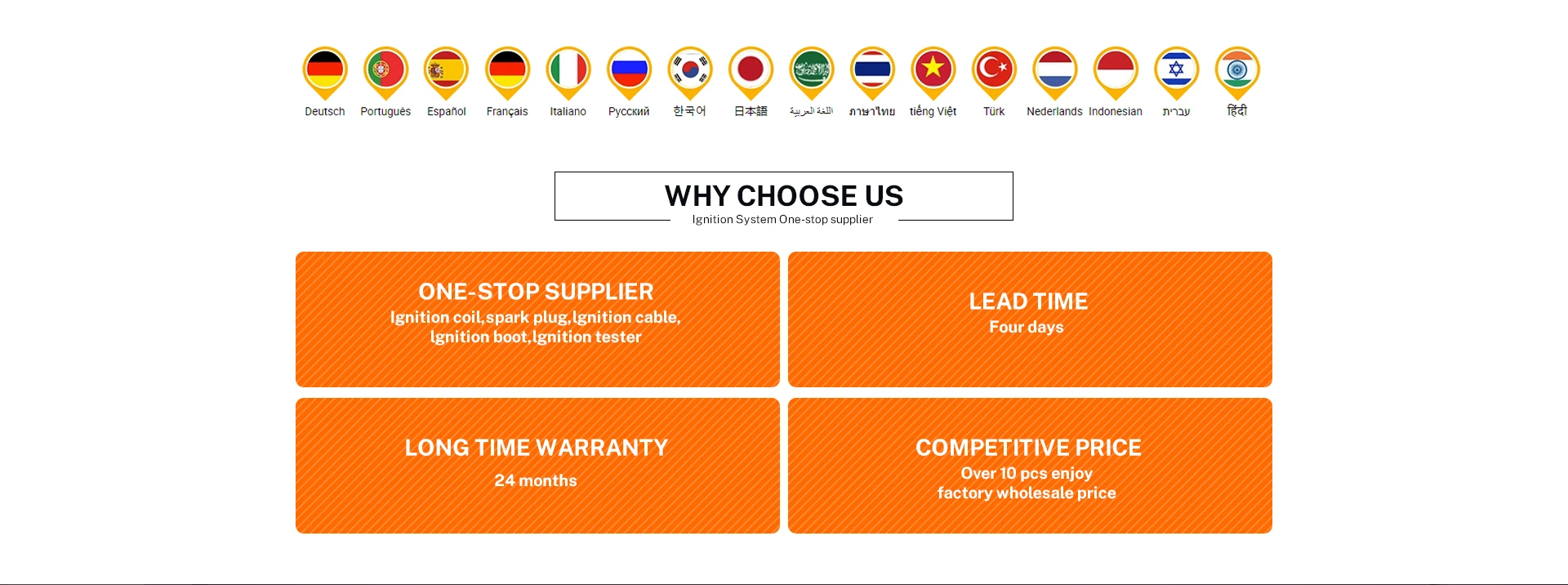 Deutsch Português Español Français Italiano Русский 한국어 日本語 اللغة العربية ภาษาไทย tiếng Việt Türk Nederlands Indonesian עברית हिंदी

WHY CHOOSE US
Ignition System One-stop supplier

ONE-STOP SUPPLIER
Ignition coil,spark plug,Ignition cable, Ignition boot,Ignition tester

LEAD TIME
Four days

LONG TIME WARRANTY
24 months

COMPETITIVE PRICE
Over 10 pcs enjoy factory wholesale price